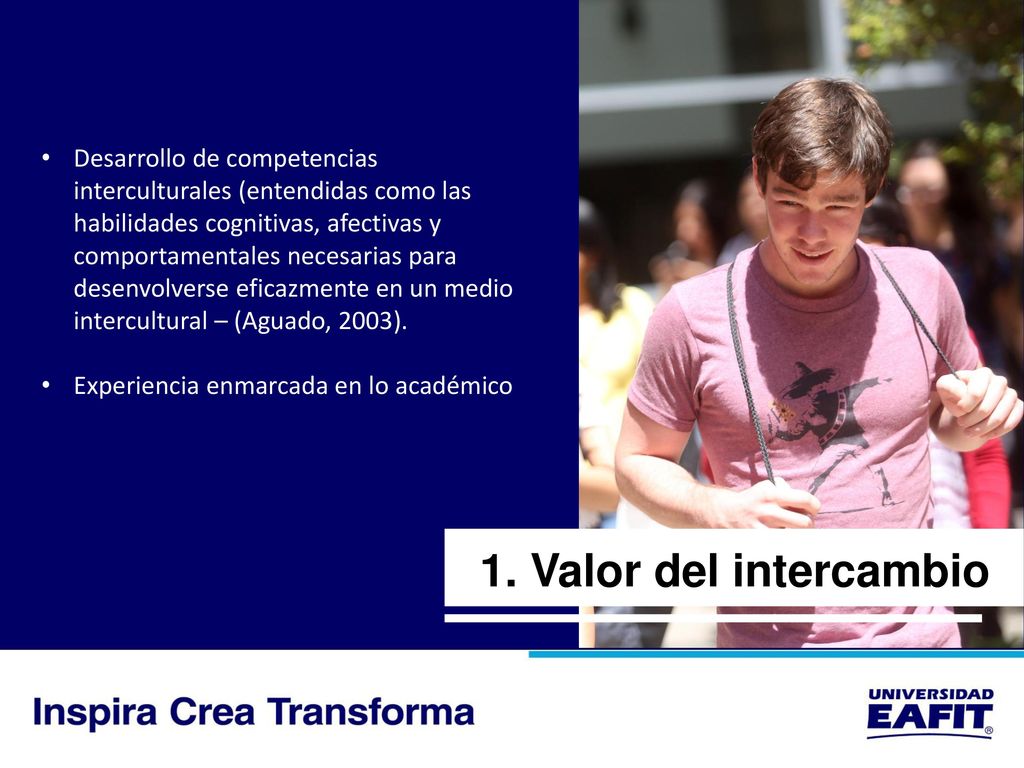 • Desarrollo de competencias interculturales (entendidas como las habilidades cognitivas, afectivas y comportamentales necesarias para desenvolverse eficazmente en un medio intercultural – (Aguado, 2003).

• Experiencia enmarcada en lo académico

1. Valor del intercambio

Inspira Crea Transforma

UNIVERSIDAD EAFIT®